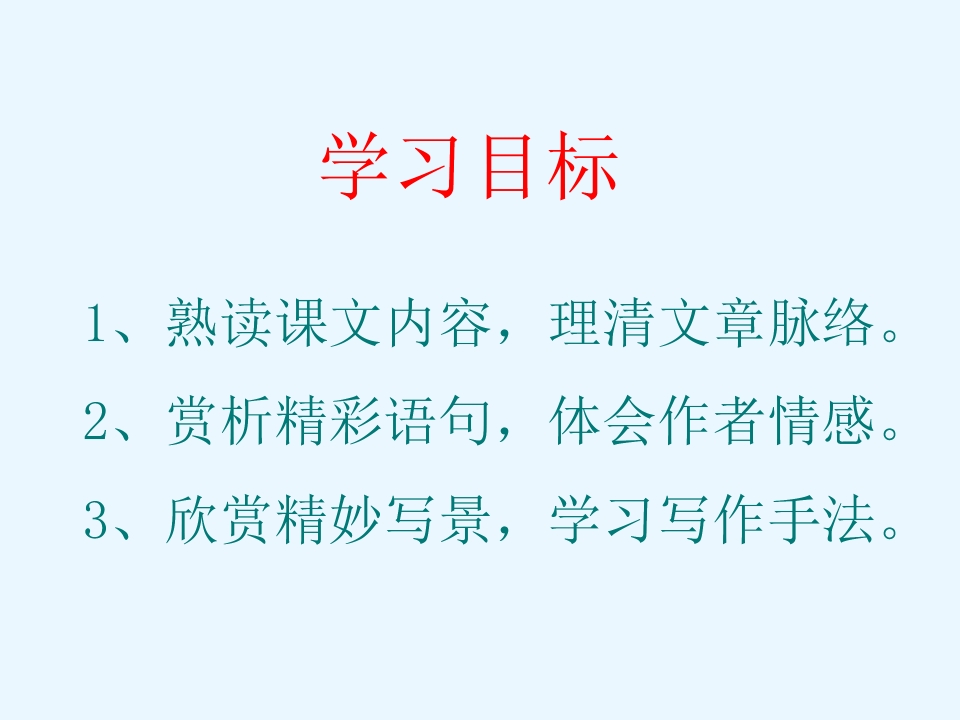 学习目标

1、熟读课文内容，理清文章脉络。

2、赏析精彩语句，体会作者情感。

3、欣赏精妙写景，学习写作手法。